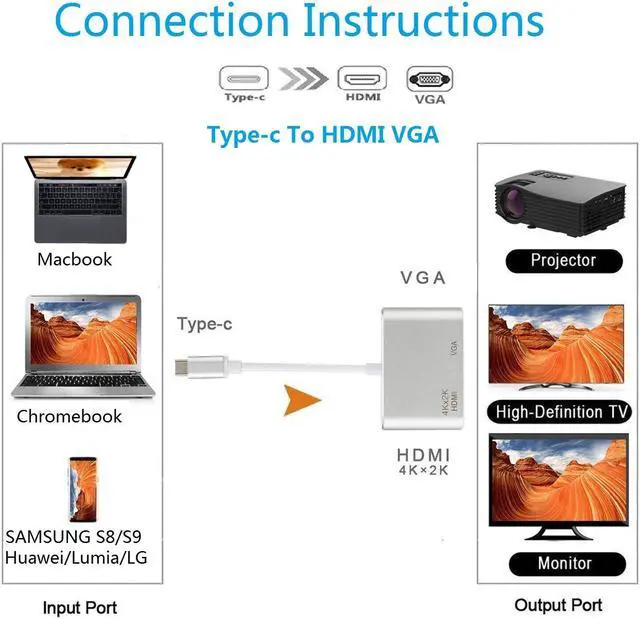 Connection Instructions

Type-c HDMI VGA

Type-c To HDMI VGA

Macbook

Chromebook

SAMSUNG S8/S9
Huawei/Lumia/LG

Input Port

Type-c

VGA

VGA

4Kx2K HDMI

HDMI
4K×2K

Projector

High-Definition TV

Monitor

Output Port